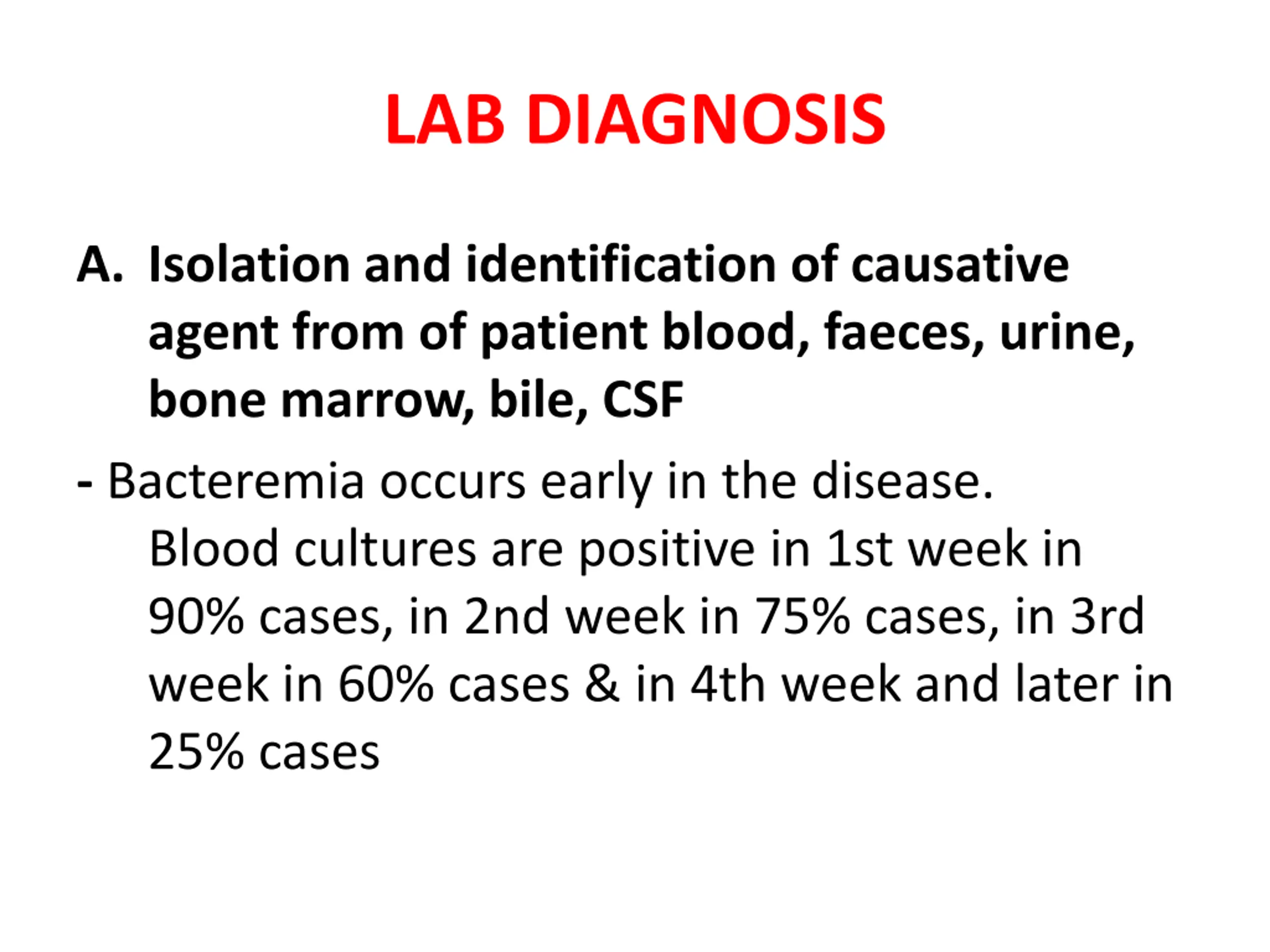 LAB DIAGNOSIS

A. Isolation and identification of causative agent from of patient blood, faeces, urine, bone marrow, bile, CSF

- Bacteremia occurs early in the disease. Blood cultures are positive in 1st week in 90% cases, in 2nd week in 75% cases, in 3rd week in 60% cases & in 4th week and later in 25% cases